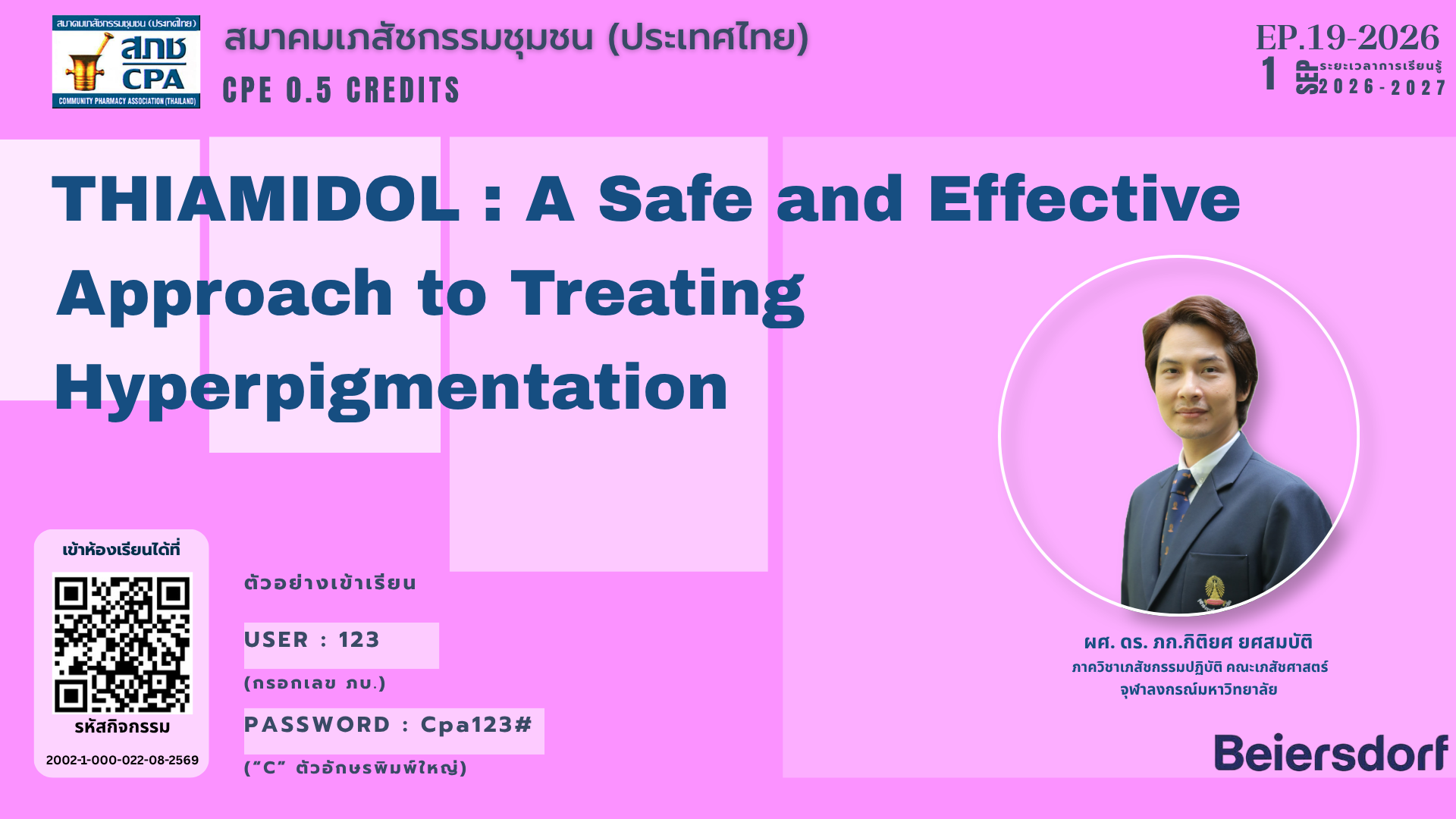 สมาคมเภสัชกรรมชุมชน (ประเทศไทย)
สภช
CPA
COMMUNITY PHARMACY ASSOCIATION (THAILAND)

สมาคมเภสัชกรรมชุมชน (ประเทศไทย)
CPE 0.5 CREDITS

EP.19-2026
1 ปี ระยะเวลาการเรียนรู้ 2026-2027

THIAMIDOL : A Safe and Effective Approach to Treating Hyperpigmentation

เข้าห้องเรียนได้ที่
รหัสกิจกรรม
2002-1-000-022-08-2569

ตัวอย่างเข้าเรียน
USER : 123
(กรอกเลข ภบ.)
PASSWORD : Cpa123#
("C" ตัวอักษรพิมพ์ใหญ่)

ผศ. ดร. ภก.กิติยศ ยศสมบัติ
ภาควิชาเภสัชกรรมปฏิบัติ คณะเภสัชศาสตร์
จุฬาลงกรณ์มหาวิทยาลัย

Beiersdorf